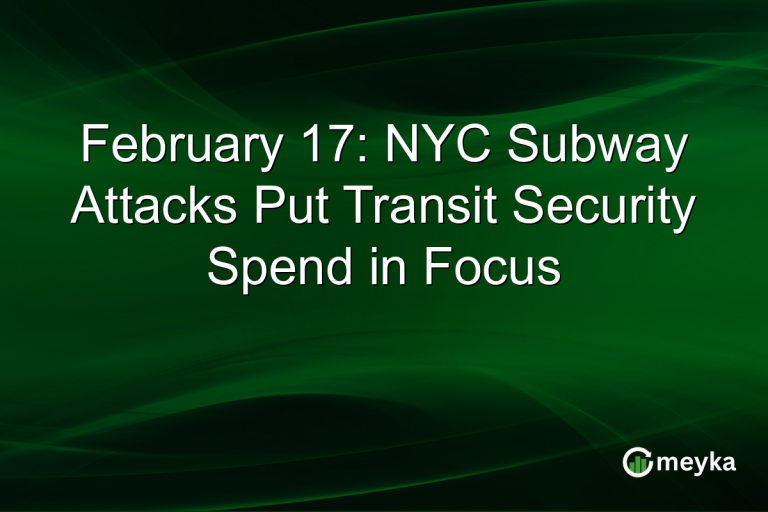 February 17: NYC Subway Attacks Put Transit Security Spend in Focus

meyka